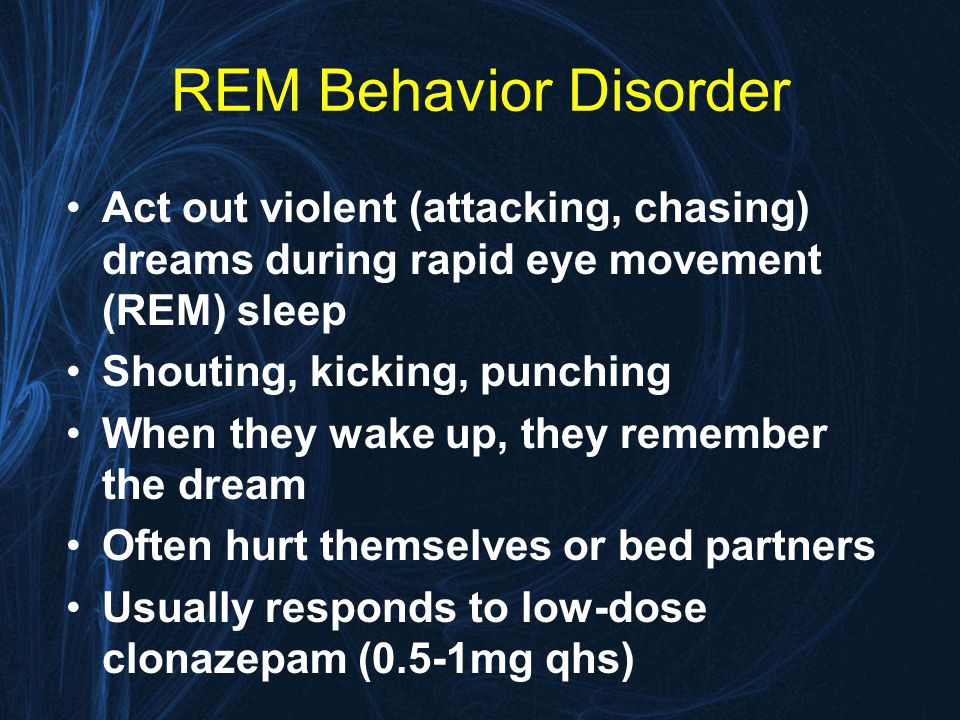 REM Behavior Disorder

• Act out violent (attacking, chasing) dreams during rapid eye movement (REM) sleep
• Shouting, kicking, punching
• When they wake up, they remember the dream
• Often hurt themselves or bed partners
• Usually responds to low-dose clonazepam (0.5-1mg qhs)